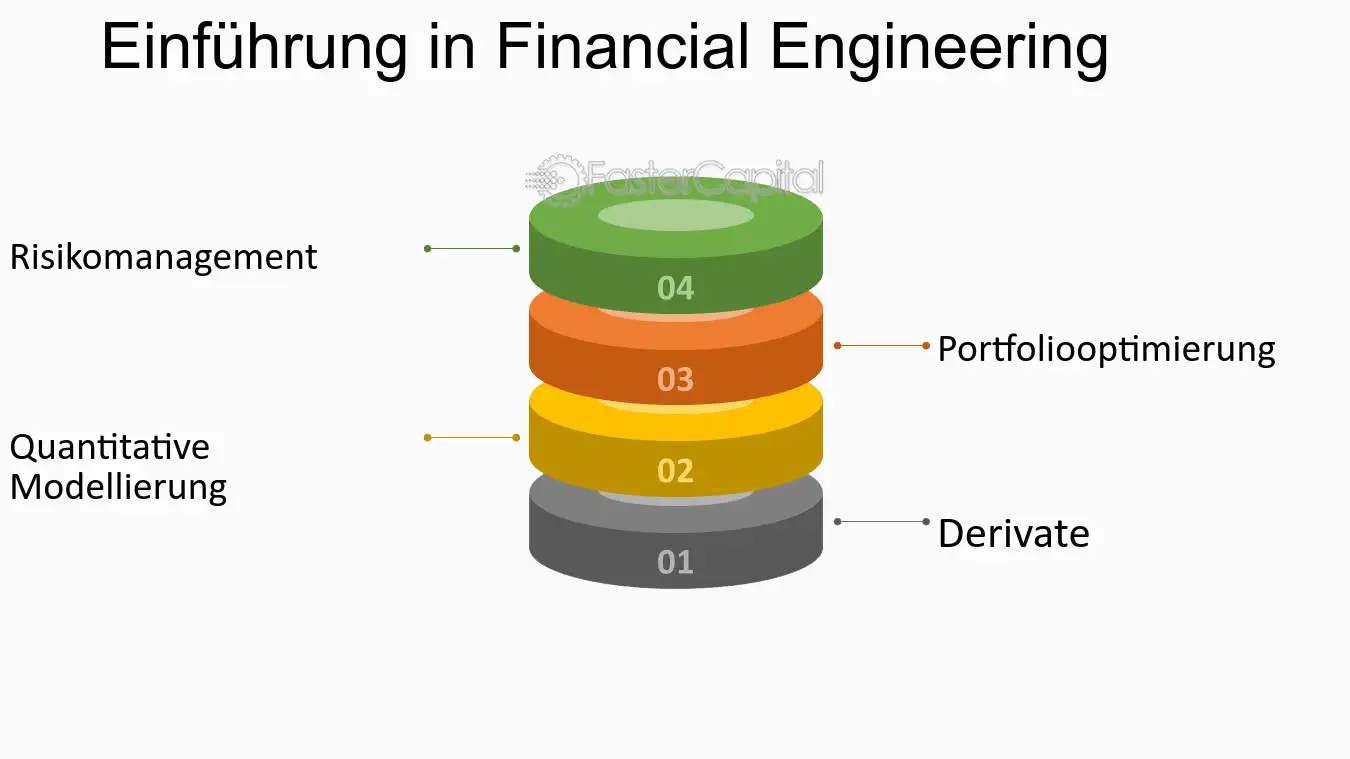 Einführung in Financial Engineering

Risikomanagement

04

03

Portfoliooptimierung

Quantitative
Modellierung

02

01

Derivate

FasterCapital